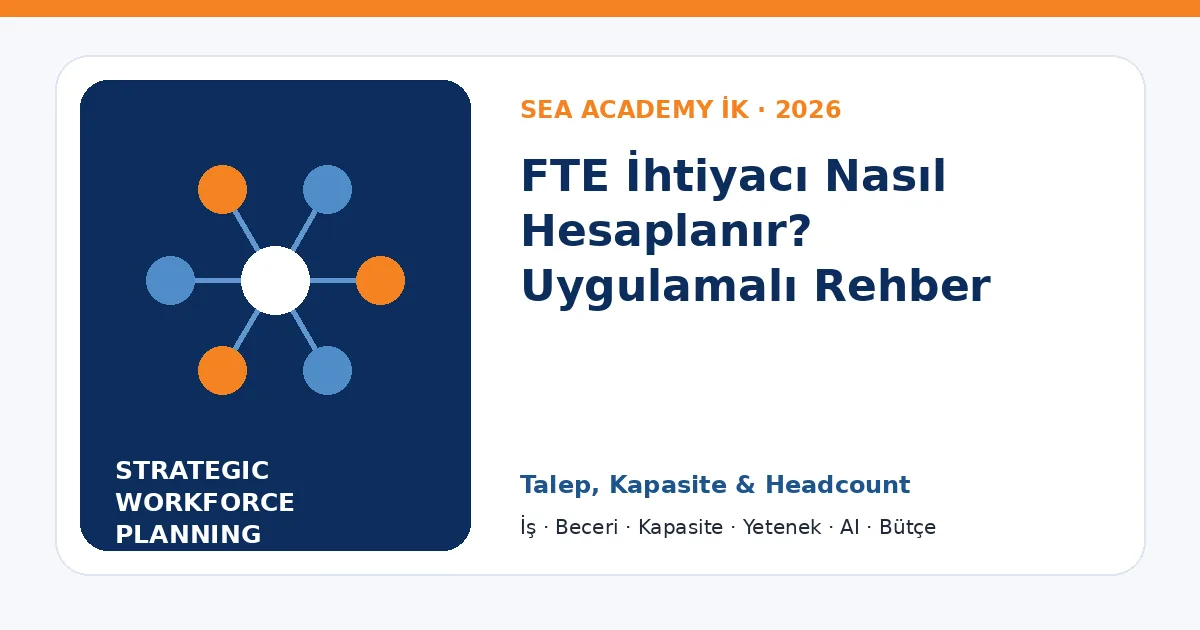 STRATEGIC WORKFORCE PLANNING

SEA ACADEMY İK · 2026

FTE İhtiyacı Nasıl Hesaplanır? Uygulamalı Rehber

Talep, Kapasite & Headcount

İş · Beceri · Kapasite · Yetenek · AI · Bütçe